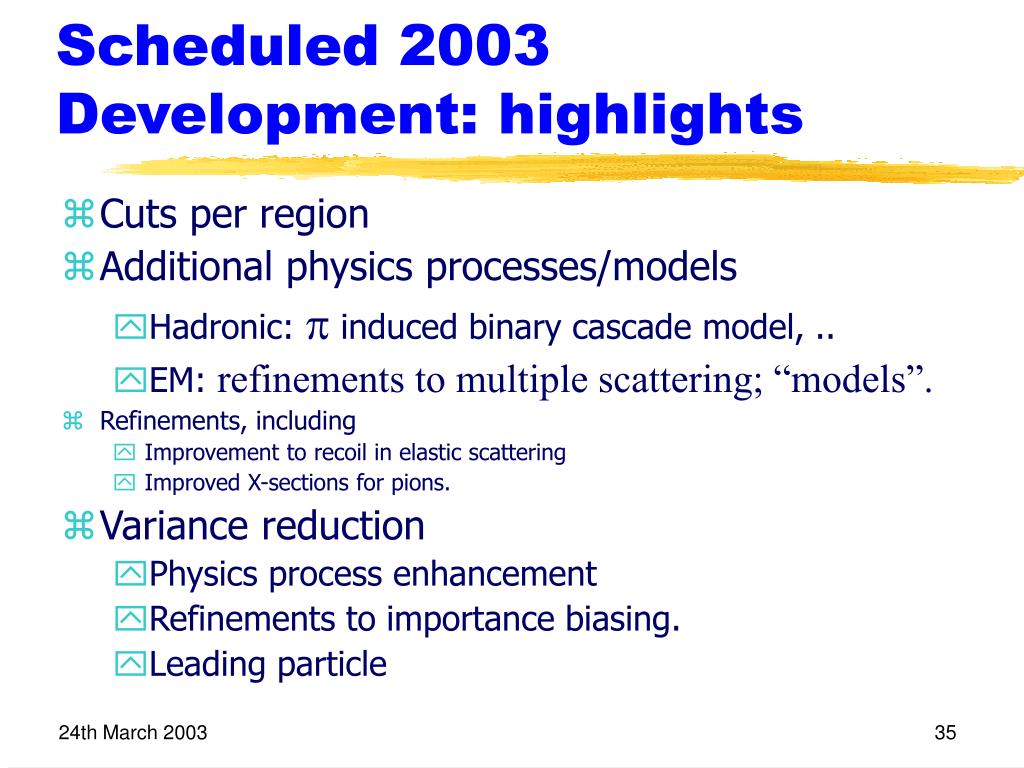 Scheduled 2003 Development: highlights

Cuts per region

Additional physics processes/models

Hadronic: $\pi$ induced binary cascade model, ..

EM: refinements to multiple scattering; “models”.

Refinements, including

Improvement to recoil in elastic scattering

Improved X-sections for pions.

Variance reduction

Physics process enhancement

Refinements to importance biasing.

Leading particle

24th March 2003

35